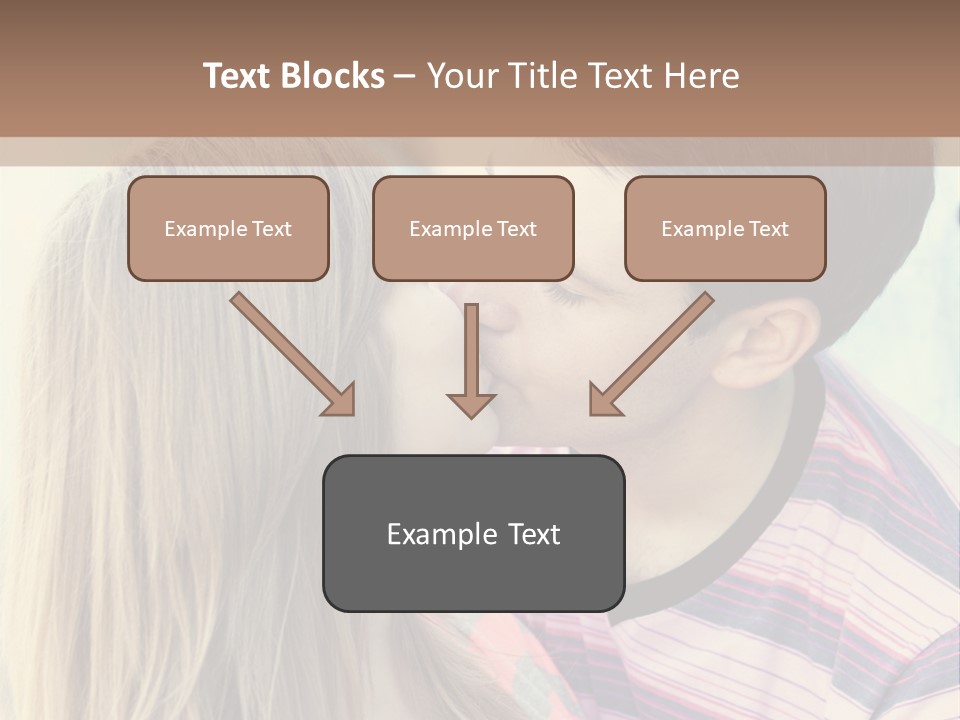 Text Blocks – Your Title Text Here

Example Text

Example Text

Example Text

Example Text